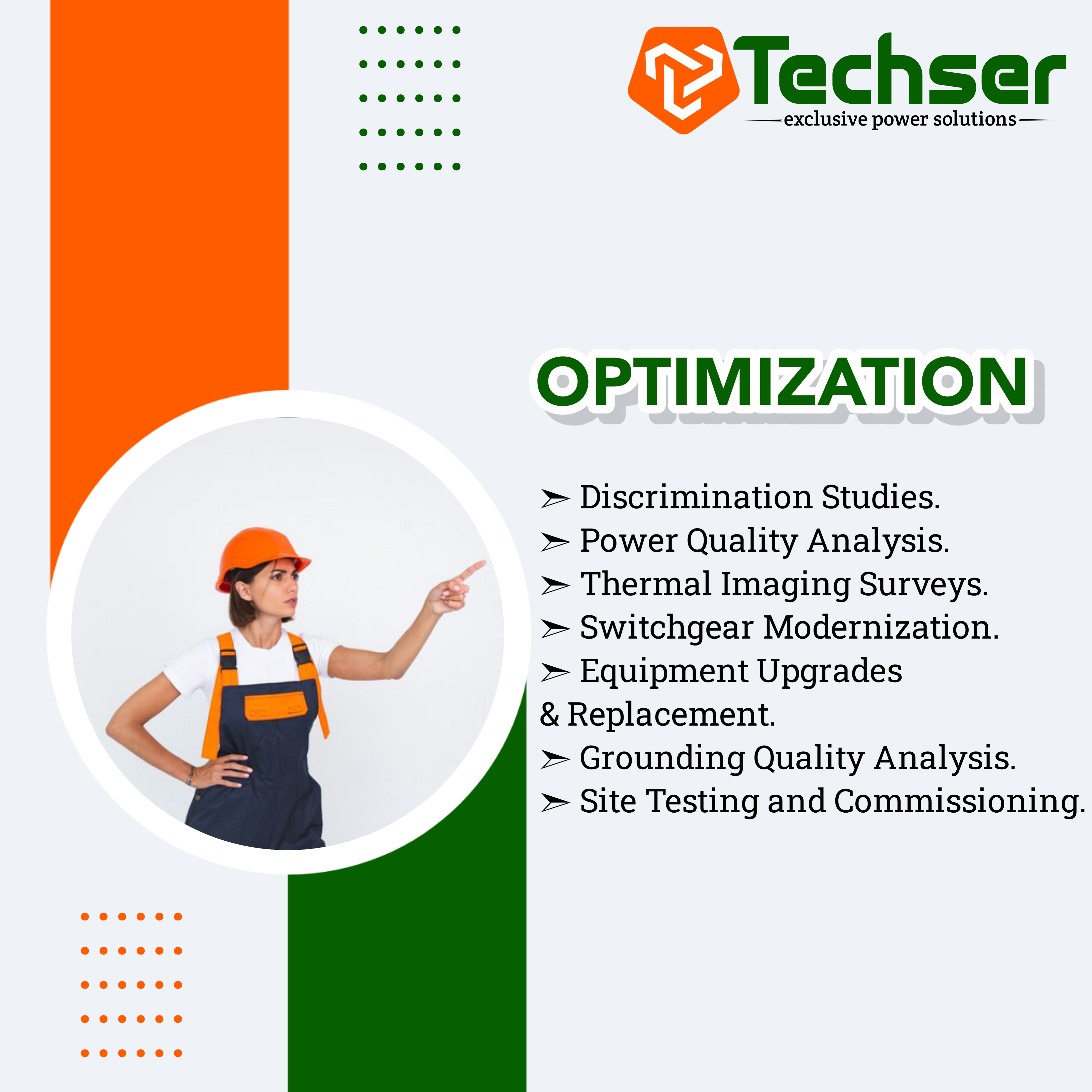 Techser
exclusive power solutions

OPTIMIZATION

➢ Discrimination Studies.
➢ Power Quality Analysis.
➢ Thermal Imaging Surveys.
➢ Switchgear Modernization.
➢ Equipment Upgrades & Replacement.
➢ Grounding Quality Analysis.
➢ Site Testing and Commissioning.